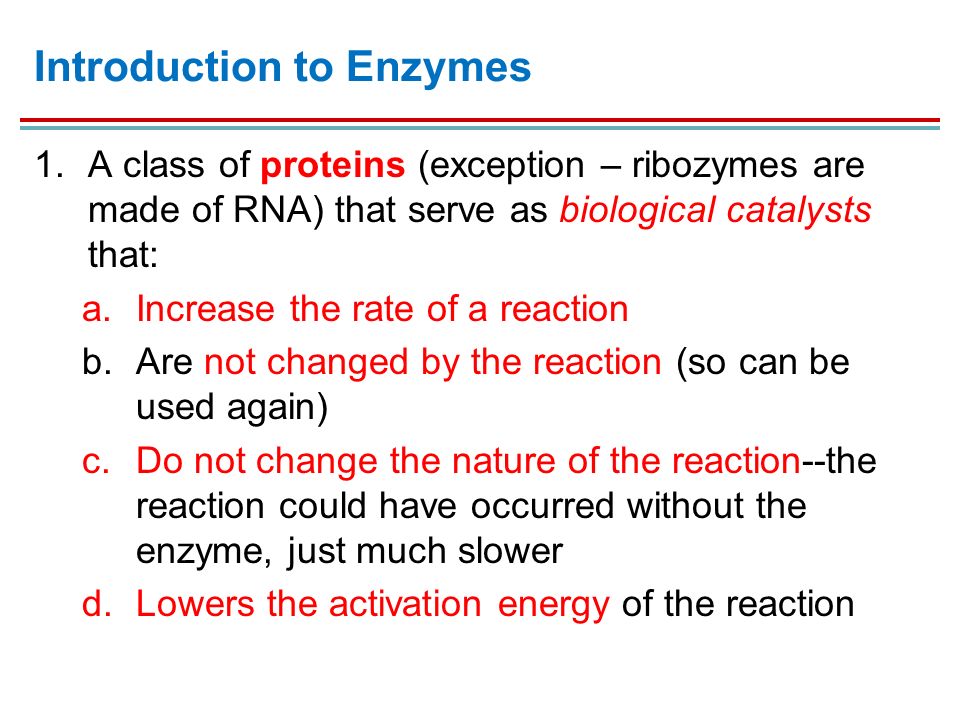 Introduction to Enzymes

1. A class of proteins (exception – ribozymes are made of RNA) that serve as biological catalysts that:

a. Increase the rate of a reaction

b. Are not changed by the reaction (so can be used again)

c. Do not change the nature of the reaction--the reaction could have occurred without the enzyme, just much slower

d. Lowers the activation energy of the reaction